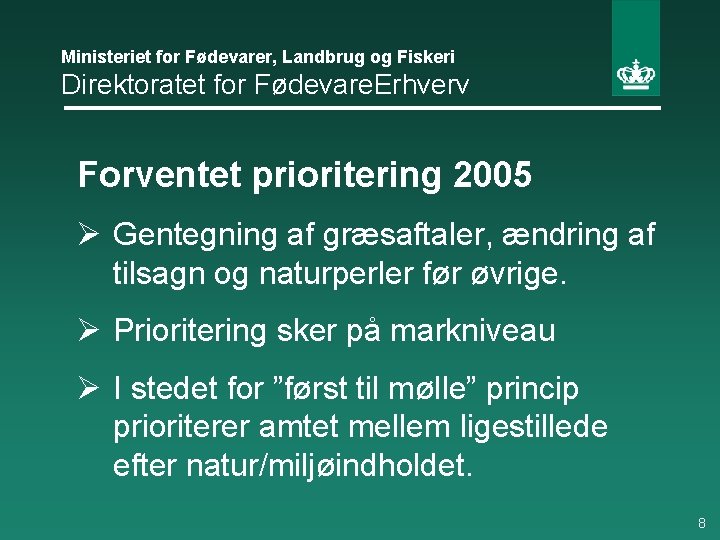 Ministeriet for Fødevarer, Landbrug og Fiskeri
Direktoratet for FødevareErhverv

Forventet prioritering 2005

➢ Gentegning af græsaftaler, ændring af tilsagn og naturperler før øvrige.

➢ Prioritering sker på markniveau

➢ I stedet for ”først til mølle” princip prioriterer amtet mellem ligestillede efter natur/miljøindholdet.

8